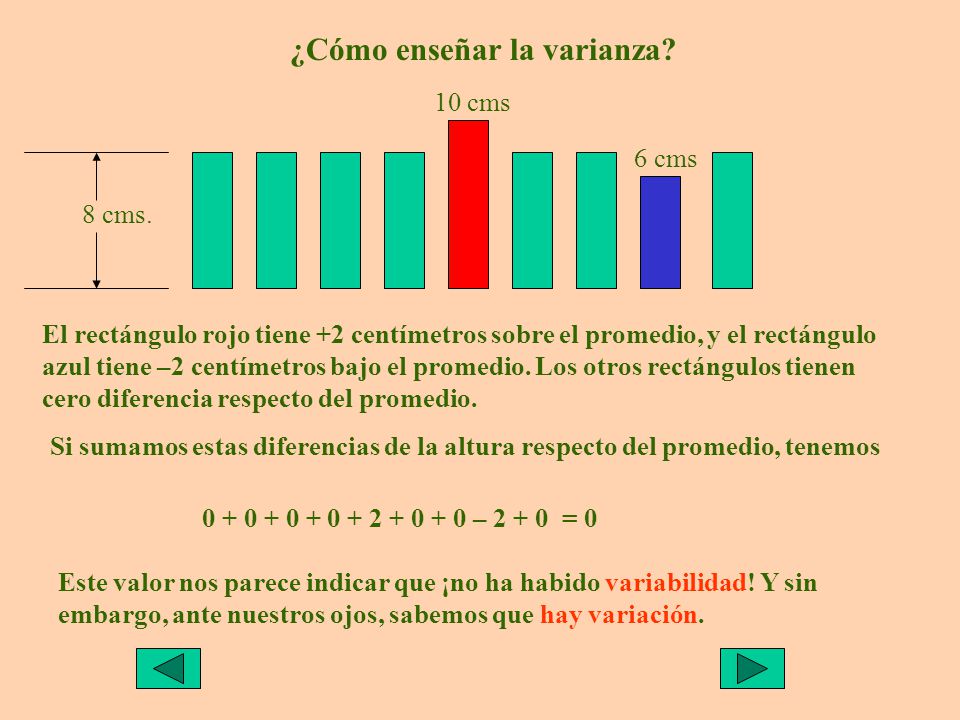 ¿Cómo enseñar la varianza?

10 cms

6 cms

8 cms.

El rectángulo rojo tiene +2 centímetros sobre el promedio, y el rectángulo azul tiene –2 centímetros bajo el promedio. Los otros rectángulos tienen cero diferencia respecto del promedio.

Si sumamos estas diferencias de la altura respecto del promedio, tenemos

$0 + 0 + 0 + 0 + 2 + 0 + 0 - 2 + 0 = 0$

Este valor nos parece indicar que ¡no ha habido variabilidad! Y sin embargo, ante nuestros ojos, sabemos que hay variación.